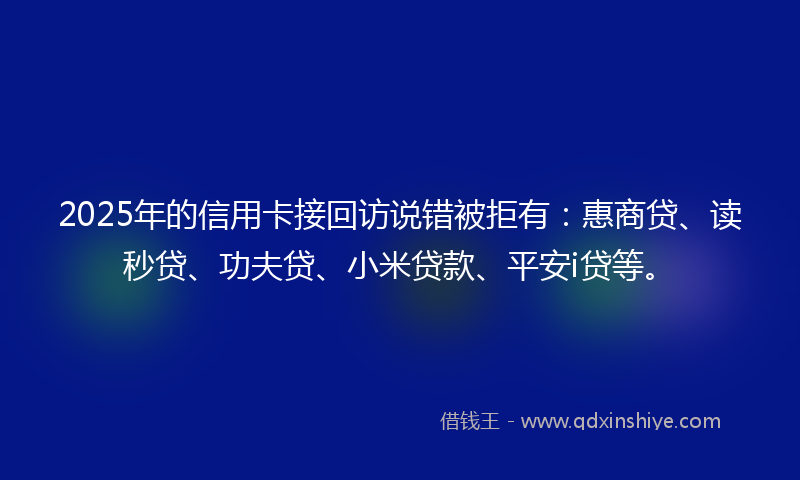 2025年的信用卡接回访说错被拒有：惠商贷、读秒贷、功夫贷、小米贷款、平安i贷等。

借钱王 - www.qdxinshiye.com